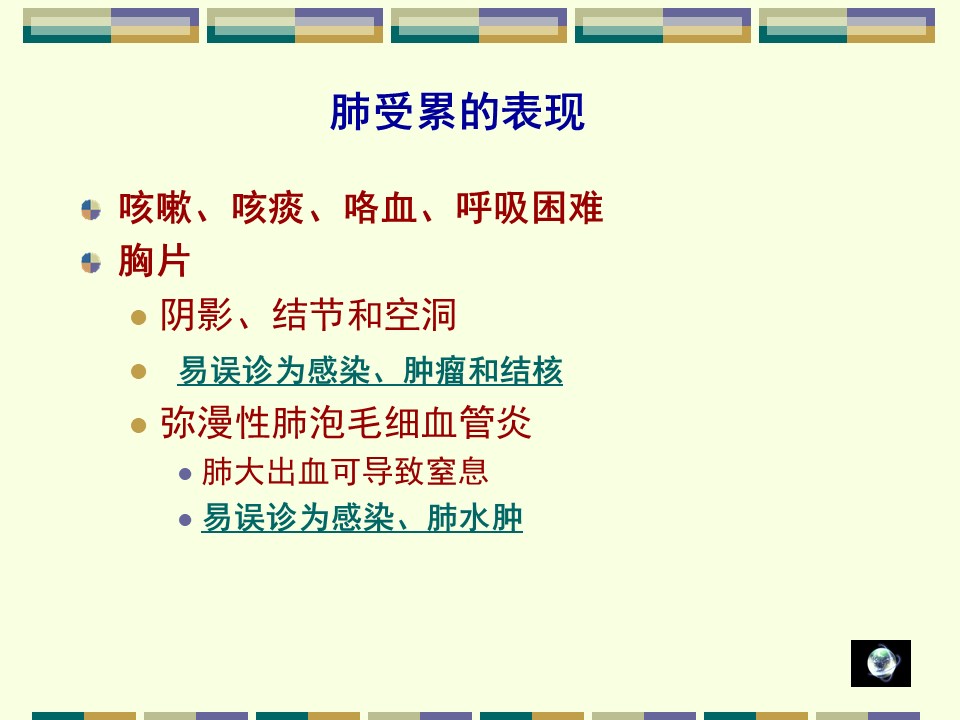 肺受累的表现

咳嗽、咳痰、咯血、呼吸困难

胸片

阴影、结节和空洞

易误诊为感染、肿瘤和结核

弥漫性肺泡毛细血管炎

肺大出血可导致窒息

易误诊为感染、肺水肿